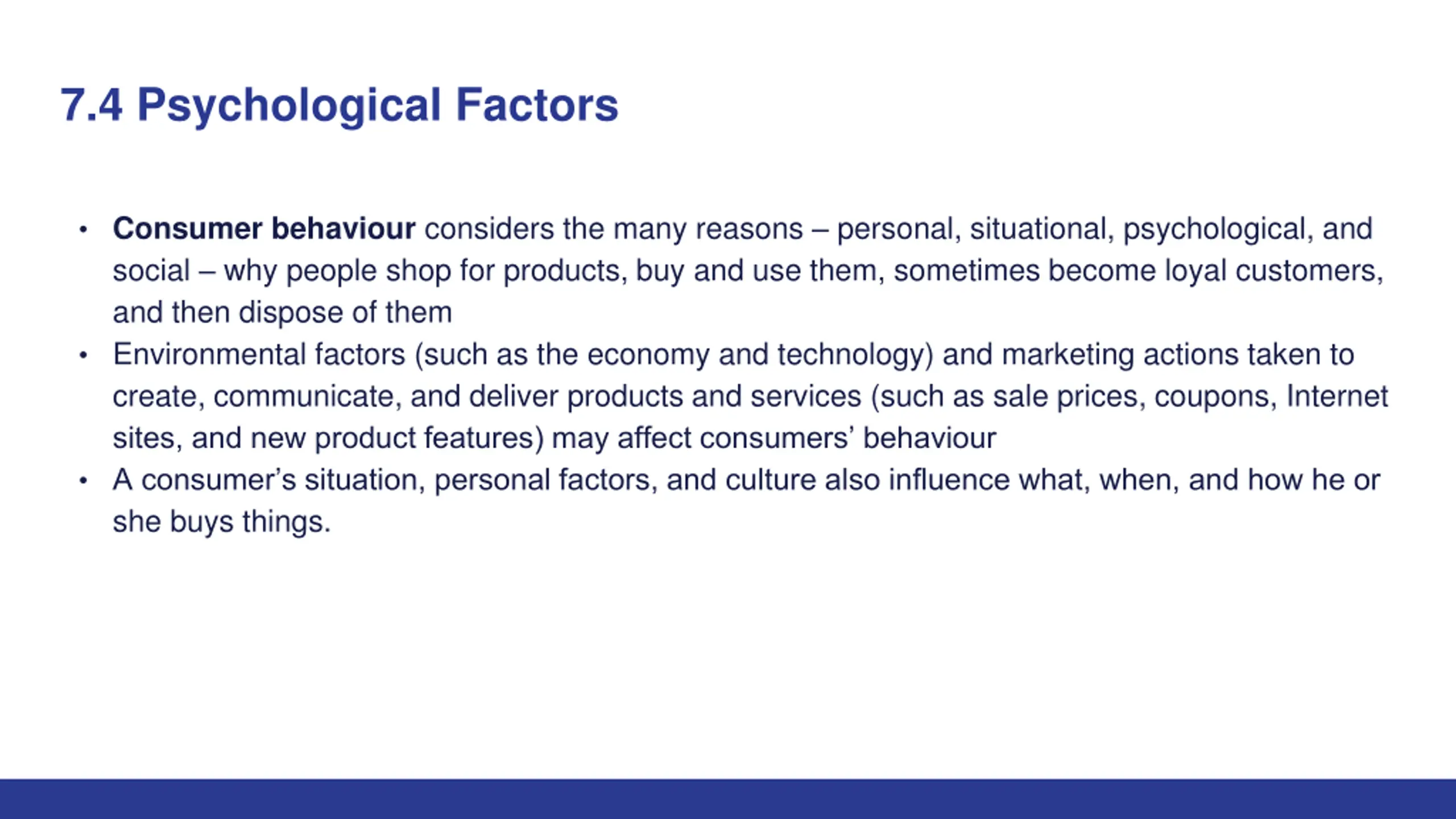 7.4 Psychological Factors

• Consumer behaviour considers the many reasons – personal, situational, psychological, and social – why people shop for products, buy and use them, sometimes become loyal customers, and then dispose of them
• Environmental factors (such as the economy and technology) and marketing actions taken to create, communicate, and deliver products and services (such as sale prices, coupons, Internet sites, and new product features) may affect consumers' behaviour
• A consumer's situation, personal factors, and culture also influence what, when, and how he or she buys things.